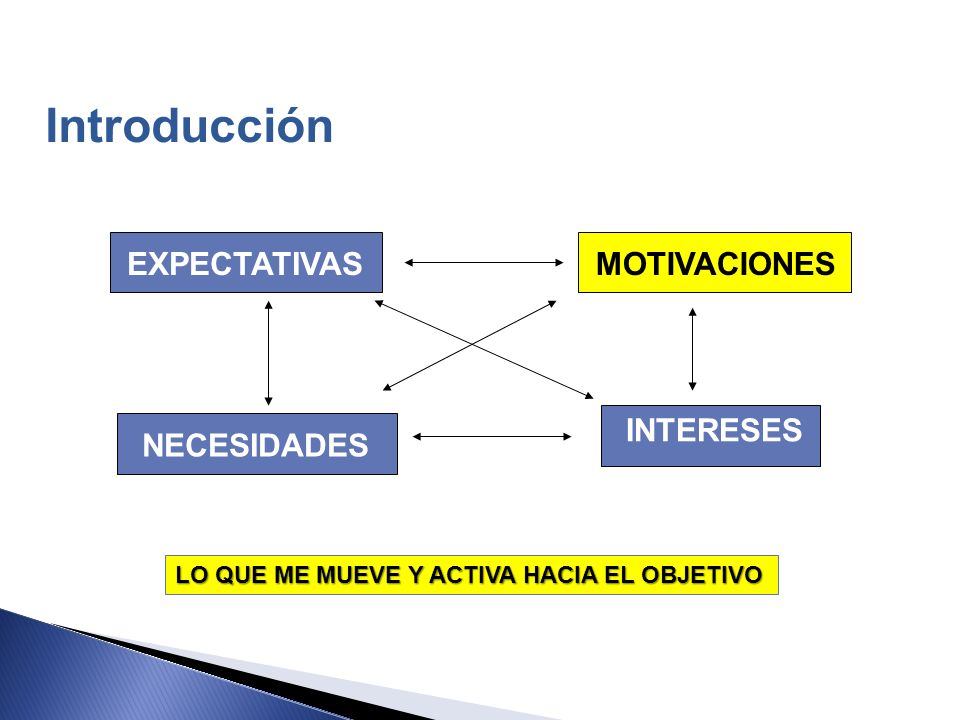 Introducción

EXPECTATIVAS

MOTIVACIONES

NECESIDADES

INTERESES

LO QUE ME MUEVE Y ACTIVA HACIA EL OBJETIVO